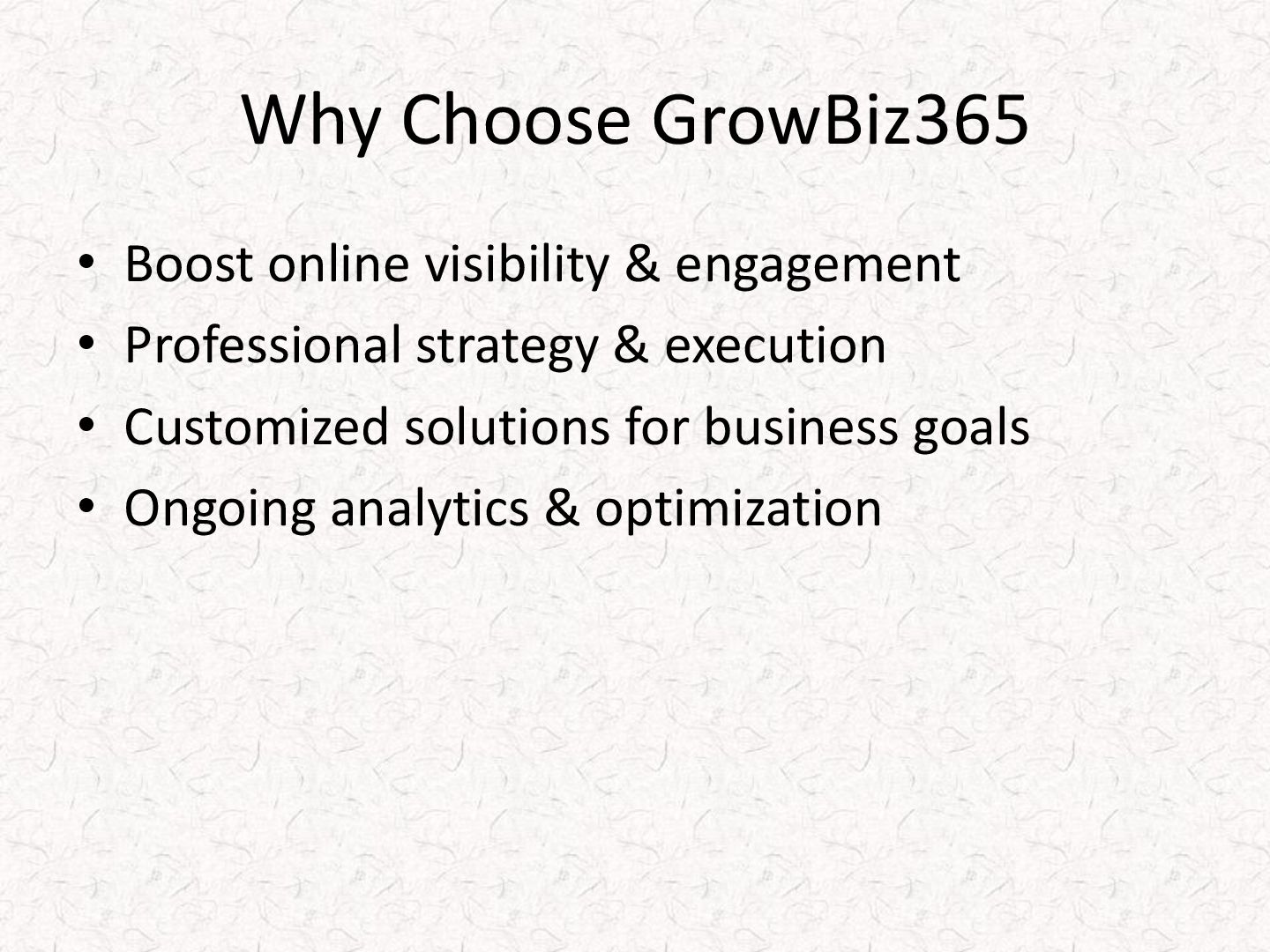 Why Choose GrowBiz365

• Boost online visibility & engagement
• Professional strategy & execution
• Customized solutions for business goals
• Ongoing analytics & optimization